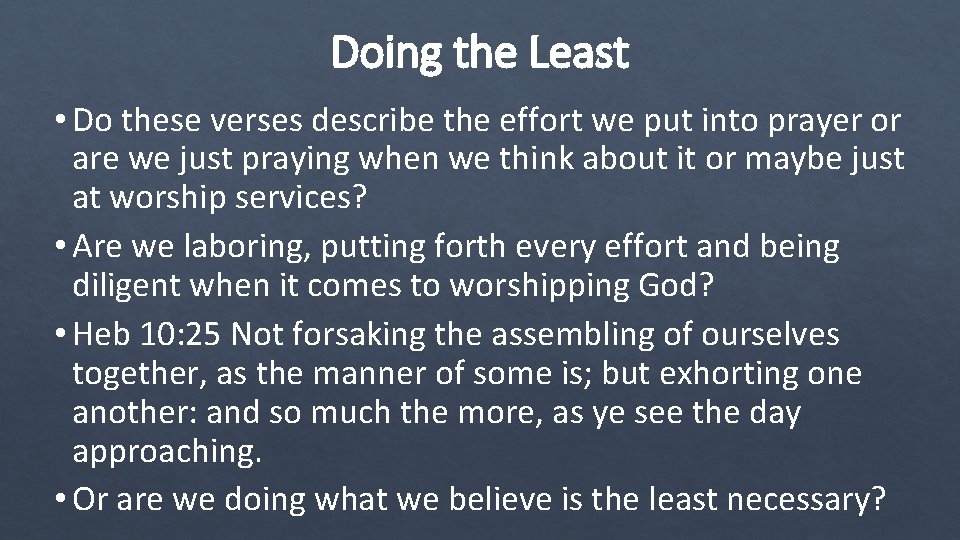 Doing the Least

• Do these verses describe the effort we put into prayer or are we just praying when we think about it or maybe just at worship services?

• Are we laboring, putting forth every effort and being diligent when it comes to worshipping God?

• Heb 10:25 Not forsaking the assembling of ourselves together, as the manner of some is; but exhorting one another: and so much the more, as ye see the day approaching.

• Or are we doing what we believe is the least necessary?